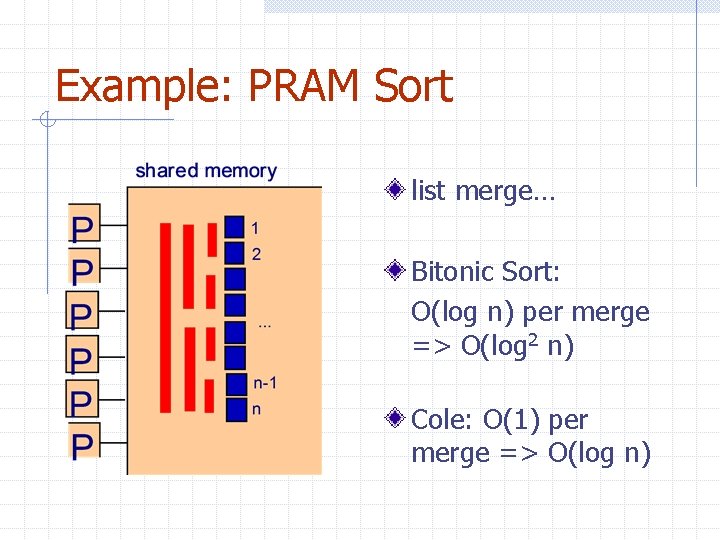 Example: PRAM Sort

shared memory

P
P
P
P
P
P

1
2
…
n-1
n

list merge…

Bitonic Sort:
O(log n) per merge => O($\log^2$ n)

Cole: O(1) per merge => O(log n)